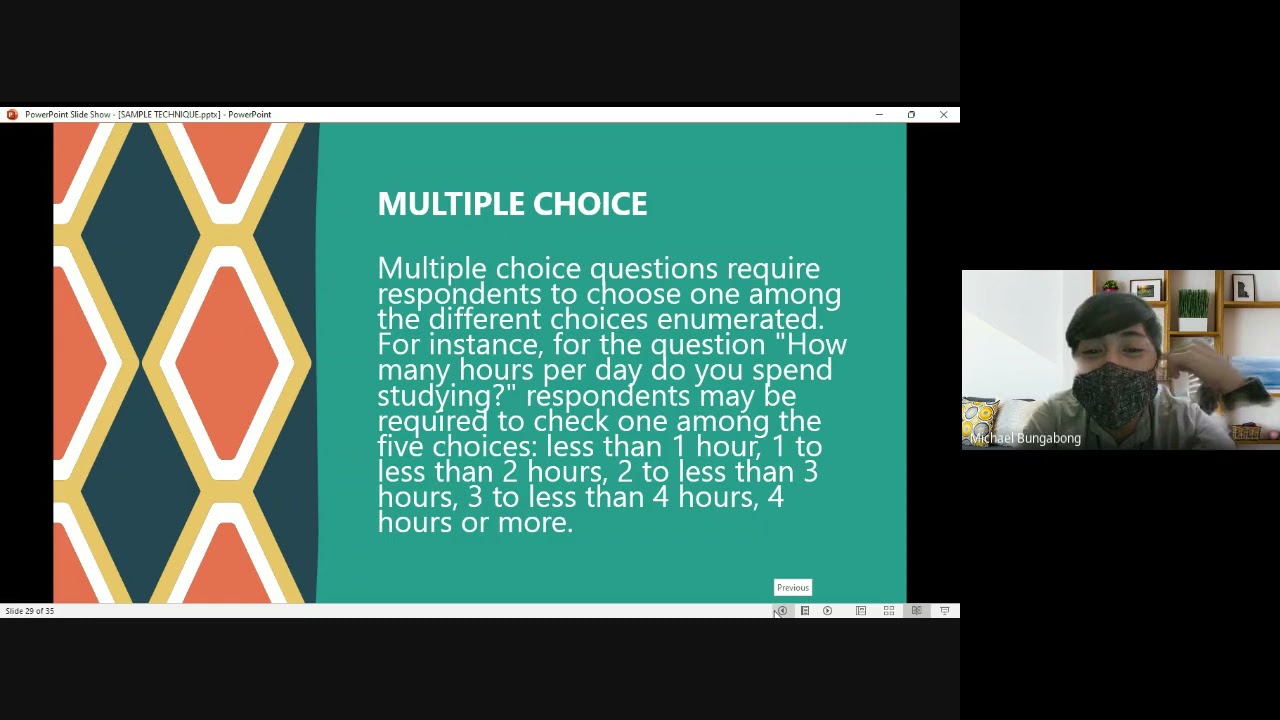 PowerPoint Slide Show - [SAMPLE TECHNIQUE.pptx] - PowerPoint

MULTIPLE CHOICE

Multiple choice questions require respondents to choose one among the different choices enumerated. For instance, for the question "How many hours per day do you spend studying?" respondents may be required to check one among the five choices: less than 1 hour, 1 to less than 2 hours, 2 to less than 3 hours, 3 to less than 4 hours, 4 hours or more.

Previous

Slide 29 of 35

Michael Bungabong